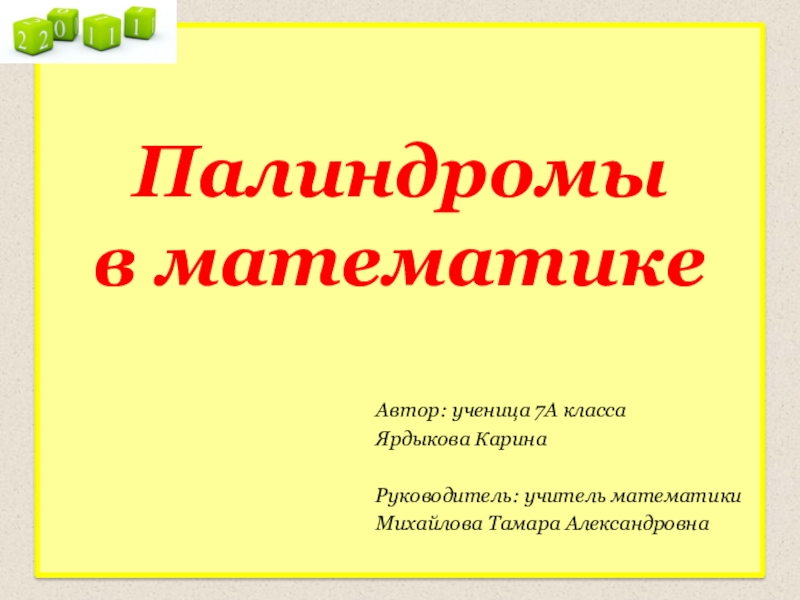 2 2 0 1 1 1

Палиндромы в математике

Автор: ученица 7А класса
Ярдыкова Карина

Руководитель: учитель математики
Михайлова Тамара Александровна